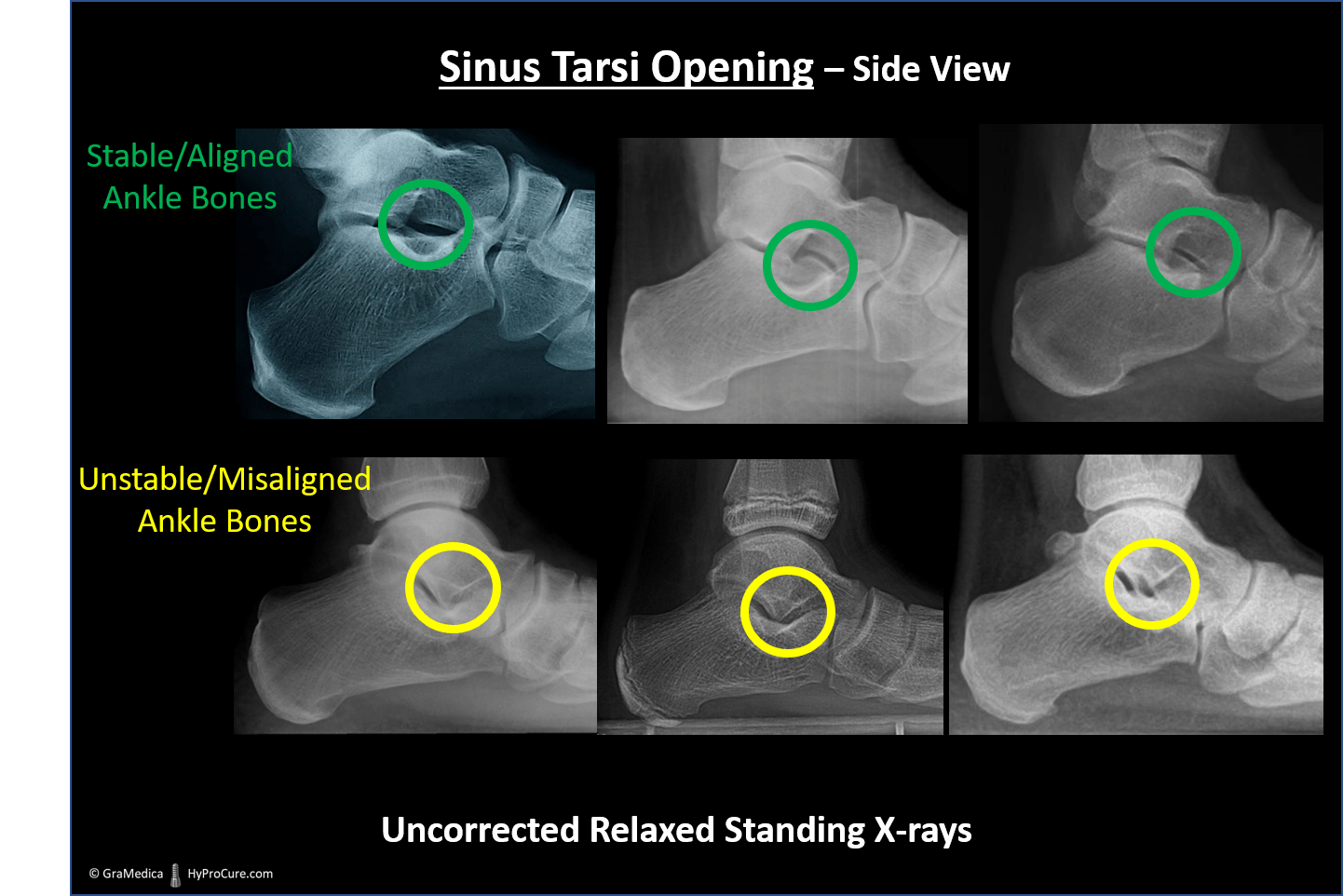 Sinus Tarsi Opening – Side View

Stable/Aligned Ankle Bones

Unstable/Misaligned Ankle Bones

Uncorrected Relaxed Standing X-rays

© GraMedica HyProCure.com